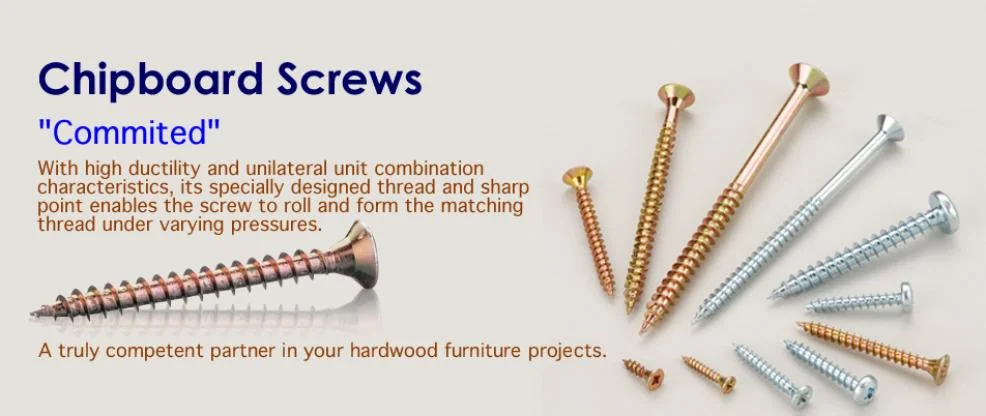 Chipboard Screws

"Commited"

With high ductility and unilateral unit combination characteristics, its specially designed thread and sharp point enables the screw to roll and form the matching thread under varying pressures.

A truly competent partner in your hardwood furniture projects.